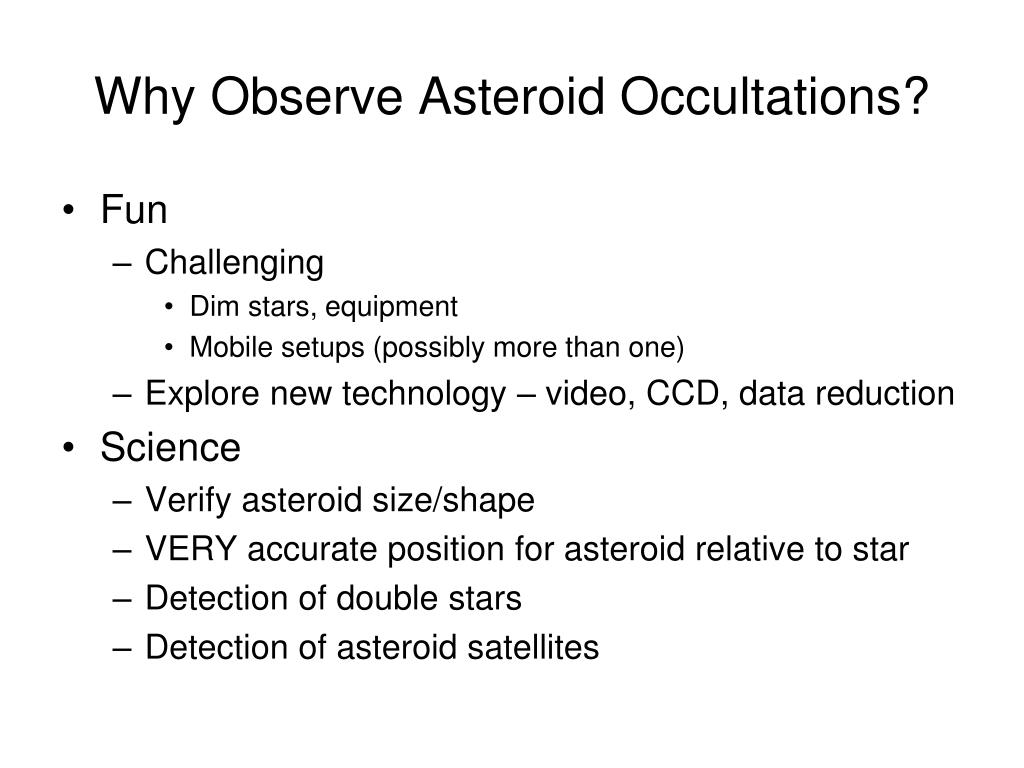 Why Observe Asteroid Occultations?

• Fun
– Challenging
• Dim stars, equipment
• Mobile setups (possibly more than one)
– Explore new technology – video, CCD, data reduction
• Science
– Verify asteroid size/shape
– VERY accurate position for asteroid relative to star
– Detection of double stars
– Detection of asteroid satellites